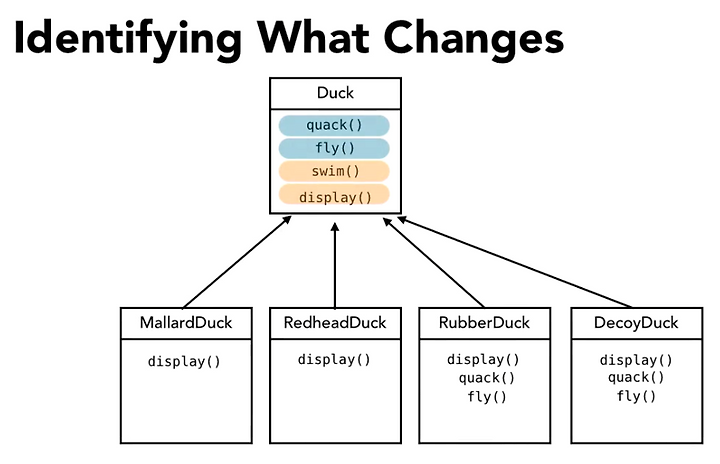 Identifying What Changes

Duck

quack()
fly()
swim()
display()

MallardDuck

display()

RedheadDuck

display()

RubberDuck

display()
quack()
fly()

DecoyDuck

display()
quack()
fly()